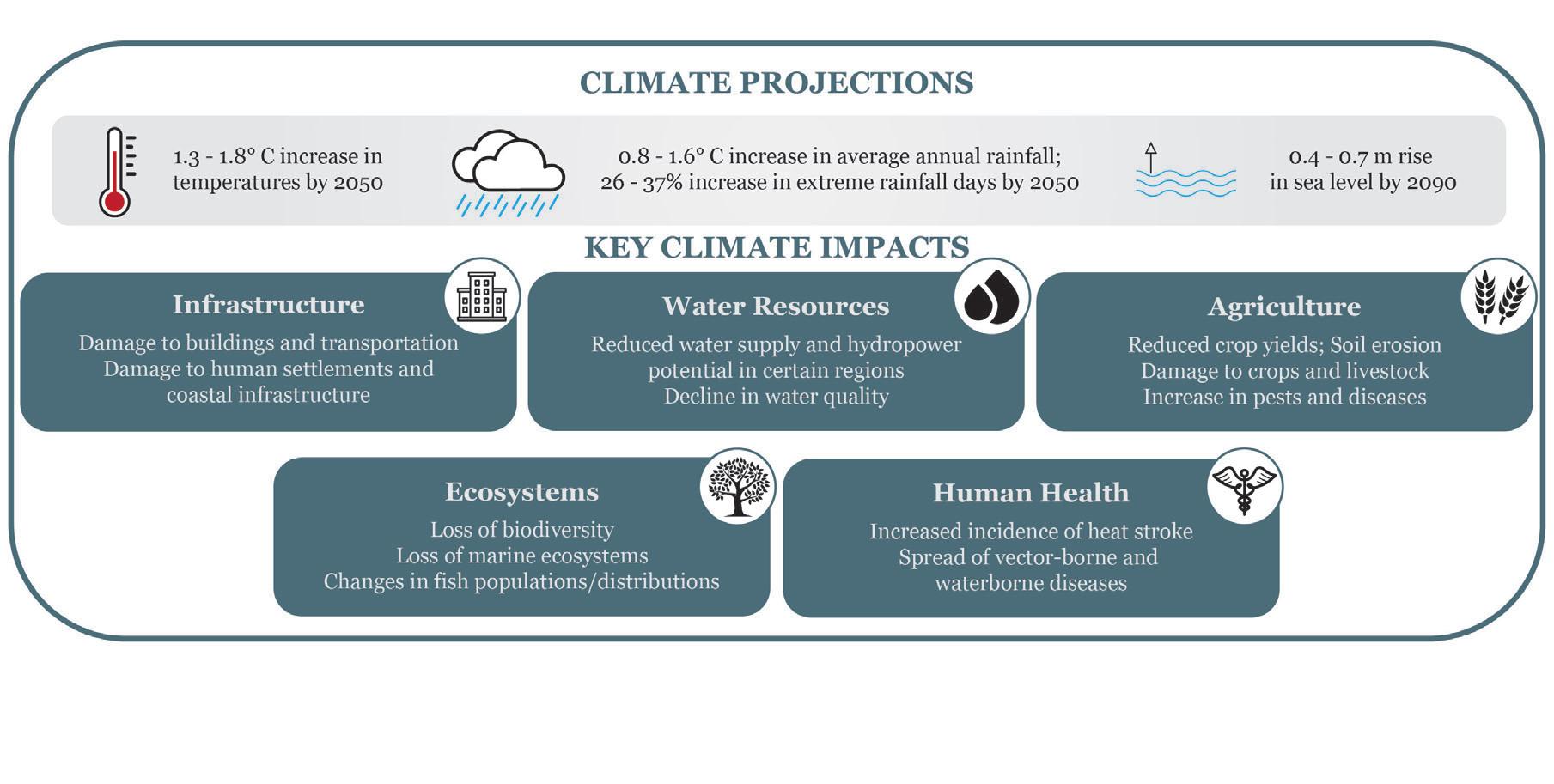 CLIMATE PROJECTIONS

1.3 - 1.8° C increase in temperatures by 2050

0.8 - 1.6° C increase in average annual rainfall; 26 - 37% increase in extreme rainfall days by 2050

0.4 - 0.7 m rise in sea level by 2090

KEY CLIMATE IMPACTS

Infrastructure
Damage to buildings and transportation
Damage to human settlements and coastal infrastructure

Water Resources
Reduced water supply and hydropower potential in certain regions
Decline in water quality

Agriculture
Reduced crop yields; Soil erosion
Damage to crops and livestock
Increase in pests and diseases

Ecosystems
Loss of biodiversity
Loss of marine ecosystems
Changes in fish populations/distributions

Human Health
Increased incidence of heat stroke
Spread of vector-borne and waterborne diseases